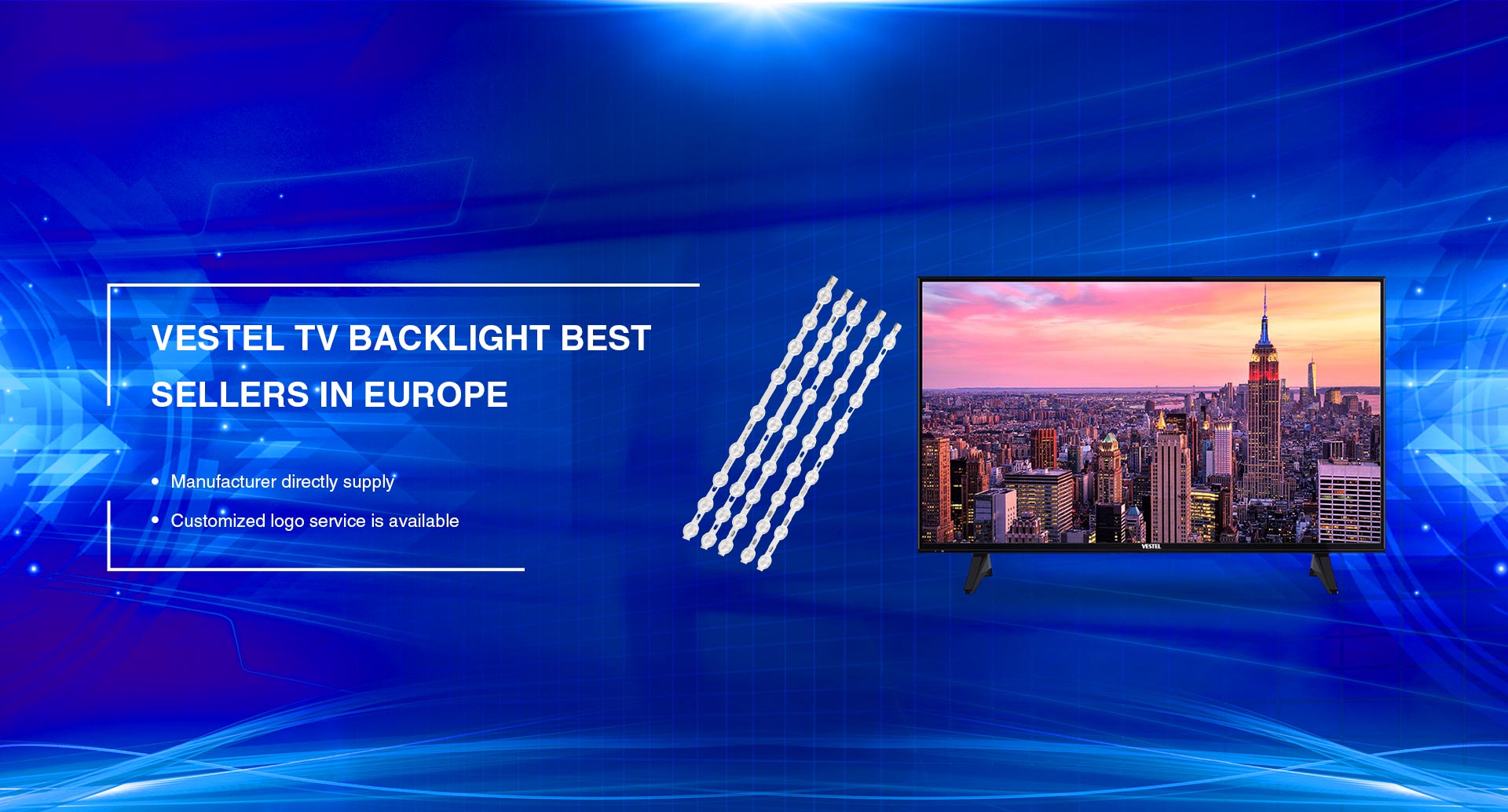 VESTEL TV BACKLIGHT BEST SELLERS IN EUROPE

• Manufacturer directly supply
• Customized logo service is available

VESTEL